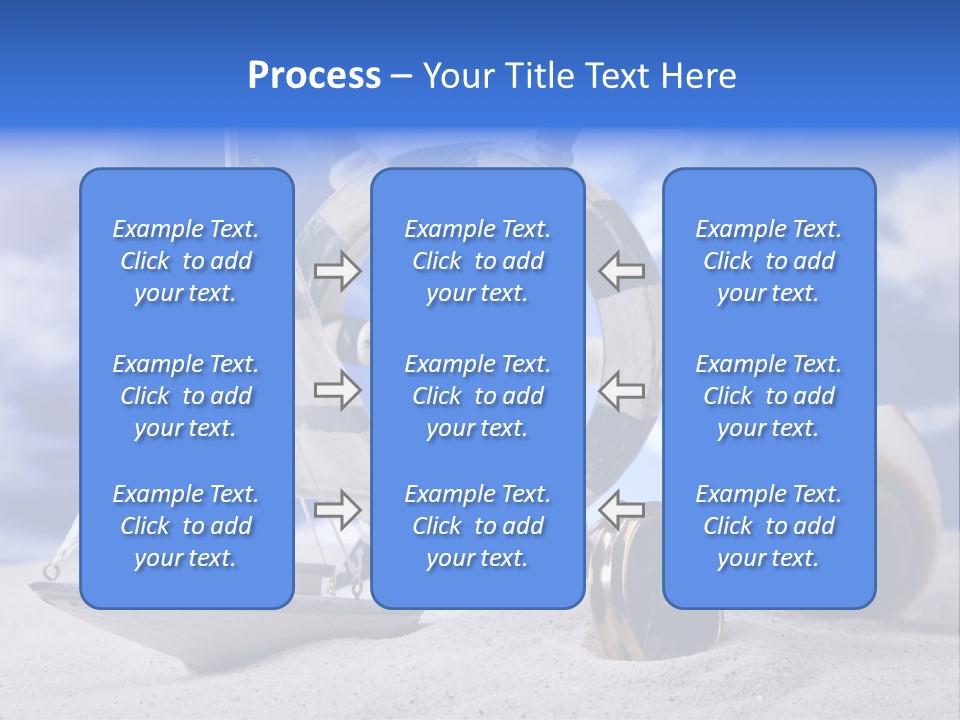 Process – Your Title Text Here

Example Text. Click to add your text.

Example Text. Click to add your text.

Example Text. Click to add your text.

Example Text. Click to add your text.

Example Text. Click to add your text.

Example Text. Click to add your text.

Example Text. Click to add your text.

Example Text. Click to add your text.

Example Text. Click to add your text.